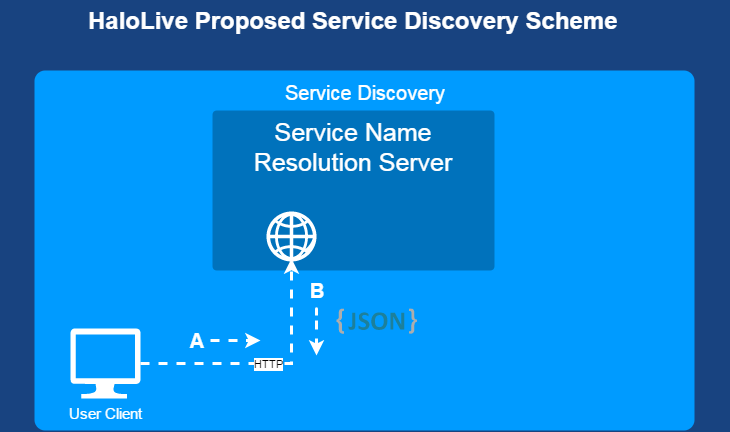 HaloLive Proposed Service Discovery Scheme

Service Discovery

Service Name Resolution Server

B

{JSON}

A

HTTP

User Client